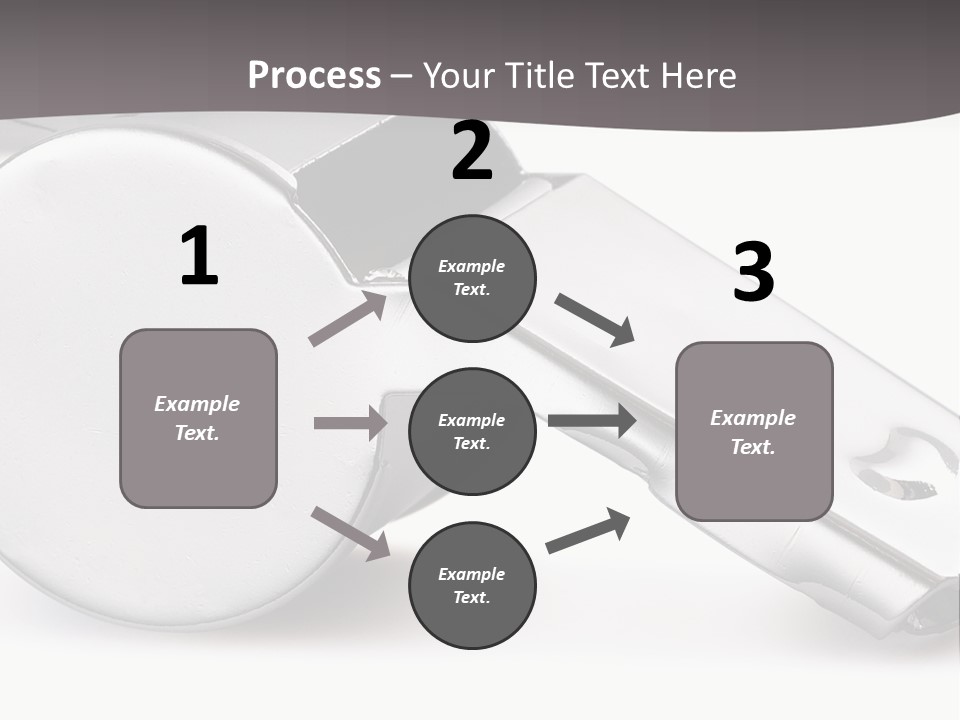 Process – Your Title Text Here

1

Example Text.

2

Example Text.

Example Text.

Example Text.

3

Example Text.